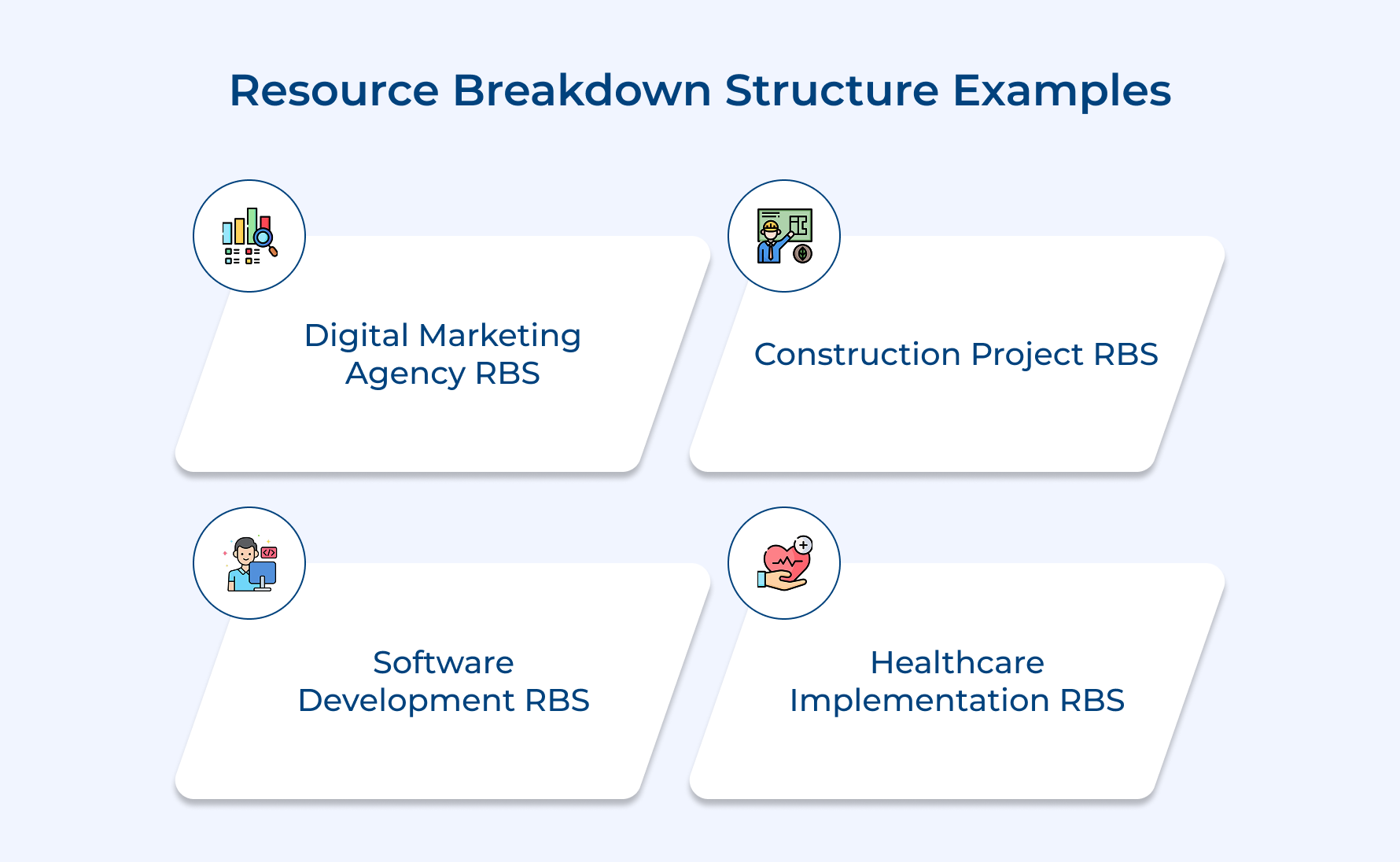 Resource Breakdown Structure Examples

Digital Marketing Agency RBS

Construction Project RBS

Software Development RBS

Healthcare Implementation RBS